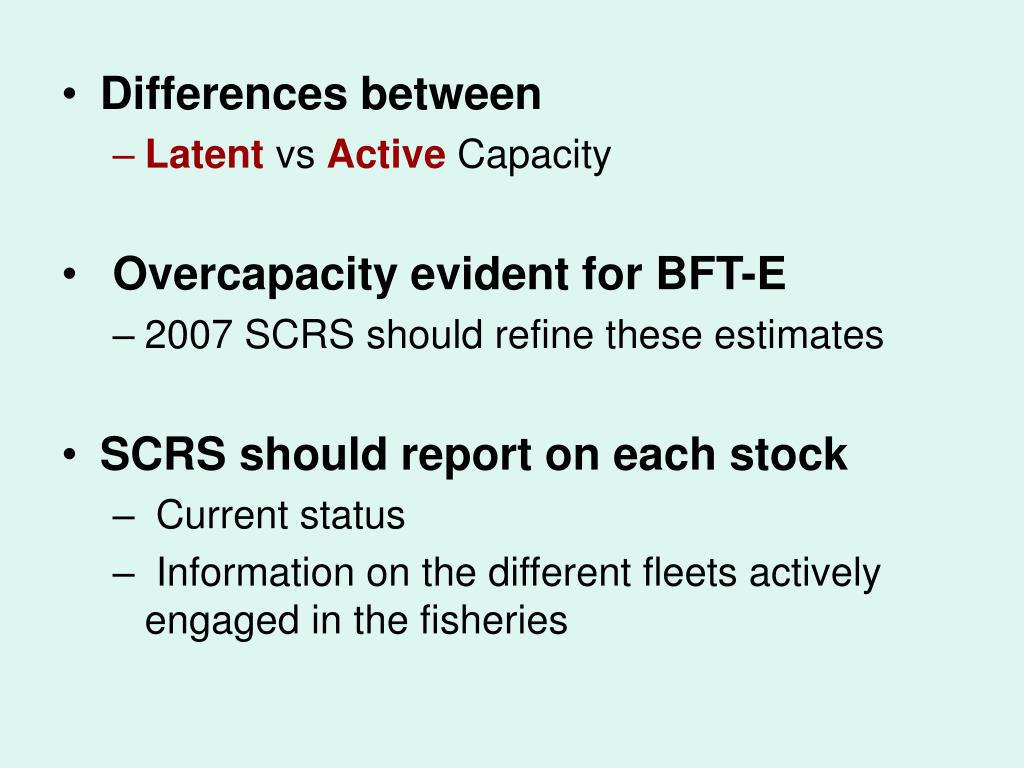 • Differences between
– Latent vs Active Capacity

• Overcapacity evident for BFT-E
– 2007 SCRS should refine these estimates

• SCRS should report on each stock
– Current status
– Information on the different fleets actively engaged in the fisheries